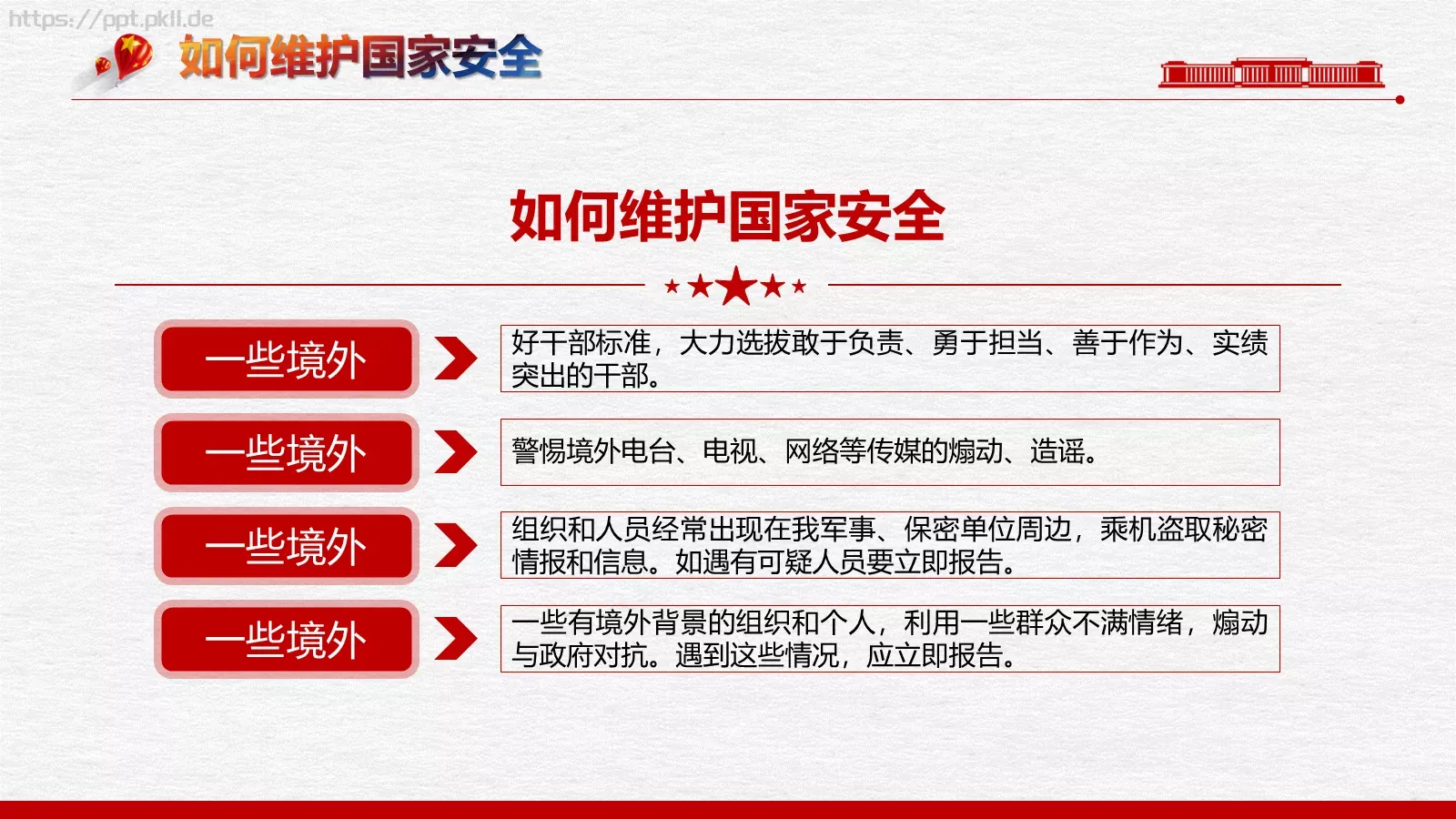 https://ppt.pkll.de

如何维护国家安全

如何维护国家安全

一些境外

好干部标准，大力选拔敢于负责、勇于担当、善于作为、实绩突出的干部。

一些境外

警惕境外电台、电视、网络等传媒的煽动、造谣。

一些境外

组织和人员经常出现在我军事、保密单位周边，乘机盗取秘密情报和信息。如遇有可疑人员要立即报告。

一些境外

一些有境外背景的组织和个人，利用一些群众不满情绪，煽动与政府对抗。遇到这些情况，应立即报告。